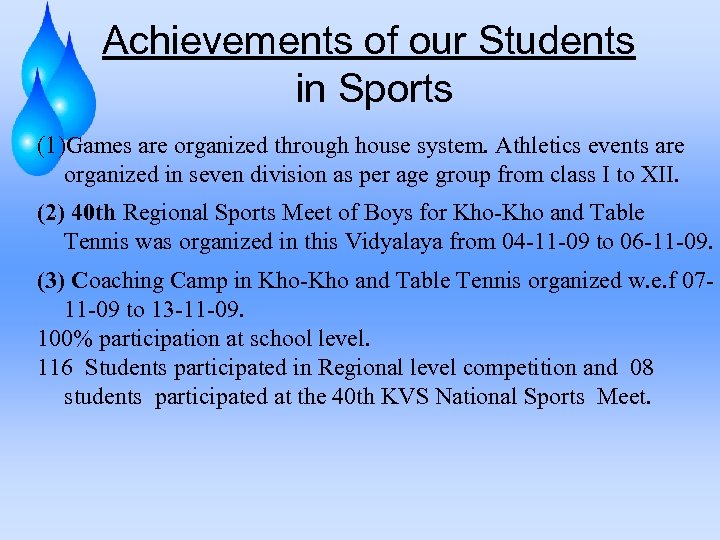 Achievements of our Students in Sports

(1)Games are organized through house system. Athletics events are organized in seven division as per age group from class I to XII.

(2) 40th Regional Sports Meet of Boys for Kho-Kho and Table Tennis was organized in this Vidyalaya from 04-11-09 to 06-11-09.

(3) Coaching Camp in Kho-Kho and Table Tennis organized w.e.f 07-11-09 to 13-11-09.

100% participation at school level.

116 Students participated in Regional level competition and 08 students participated at the 40th KVS National Sports Meet.